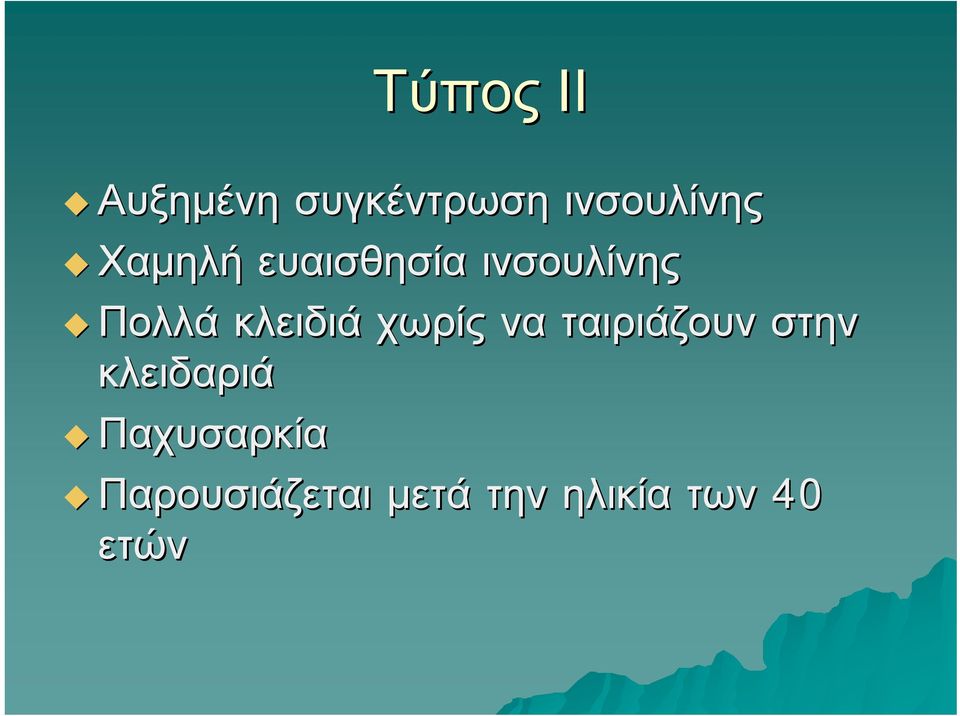 Τύπος ΙΙ

Αυξημένη συγκέντρωση ινσουλίνης

Χαμηλή ευαισθησία ινσουλίνης

Πολλά κλειδιά χωρίς να ταιριάζουν στην κλειδαριά

Παχυσαρκία

Παρουσιάζεται μετά την ηλικία των 40 ετών